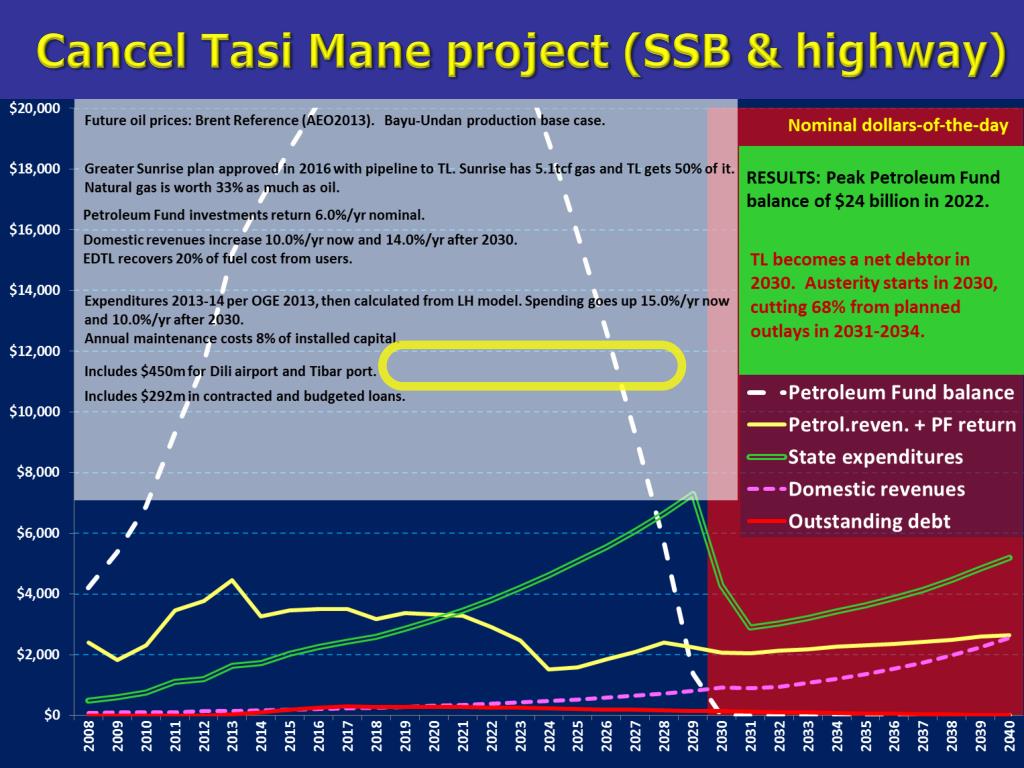 Cancel Tasi Mane project (SSB & highway)

Future oil prices: Brent Reference (AEO2013). Bayu-Undan production base case.

Greater Sunrise plan approved in 2016 with pipeline to TL. Sunrise has 5.1tcf gas and TL gets 50% of it. Natural gas is worth 33% as much as oil.

Petroleum Fund investments return 6.0%/yr nominal.

Domestic revenues increase 10.0%/yr now and 14.0%/yr after 2030.

EDTL recovers 20% of fuel cost from users.

Expenditures 2013-14 per OGE 2013, then calculated from LH model. Spending goes up 15.0%/yr now and 10.0%/yr after 2030.

Annual maintenance costs 8% of installed capital.

Includes $450m for Dili airport and Tibar port.

Includes $292m in contracted and budgeted loans.

Nominal dollars-of-the-day

RESULTS: Peak Petroleum Fund balance of $24 billion in 2022.

TL becomes a net debtor in 2030. Austerity starts in 2030, cutting 68% from planned outlays in 2031-2034.

Petroleum Fund balance
Petrol.reven. + PF return
State expenditures
Domestic revenues
Outstanding debt

$20,000
$18,000
$16,000
$14,000
$12,000
$10,000
$8,000
$6,000
$4,000
$2,000
$0

2008 2009 2010 2011 2012 2013 2014 2015 2016 2017 2018 2019 2020 2021 2022 2023 2024 2025 2026 2027 2028 2029 2030 2031 2032 2033 2034 2035 2036 2037 2038 2039 2040